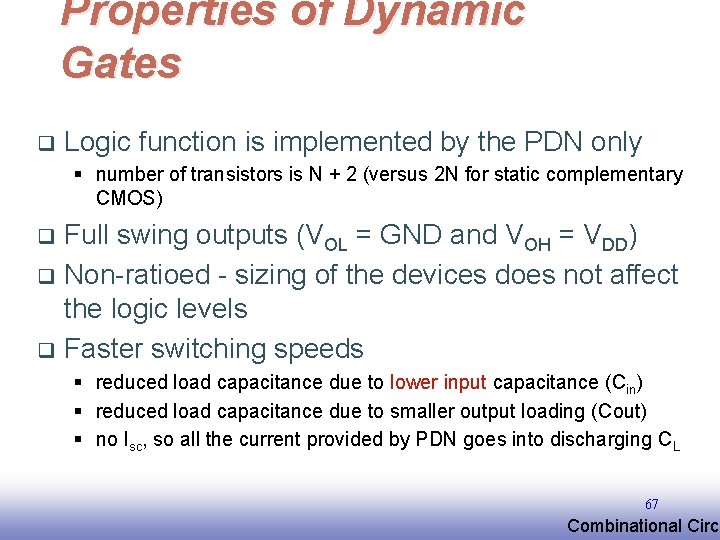 Properties of Dynamic Gates

❑ Logic function is implemented by the PDN only
▪ number of transistors is N + 2 (versus 2N for static complementary CMOS)

❑ Full swing outputs ($V_{OL}$ = GND and $V_{OH}$ = $V_{DD}$)

❑ Non-ratioed - sizing of the devices does not affect the logic levels

❑ Faster switching speeds
▪ reduced load capacitance due to lower input capacitance ($C_{in}$)
▪ reduced load capacitance due to smaller output loading (Cout)
▪ no $I_{sc}$, so all the current provided by PDN goes into discharging $C_L$

67

Combinational Circ